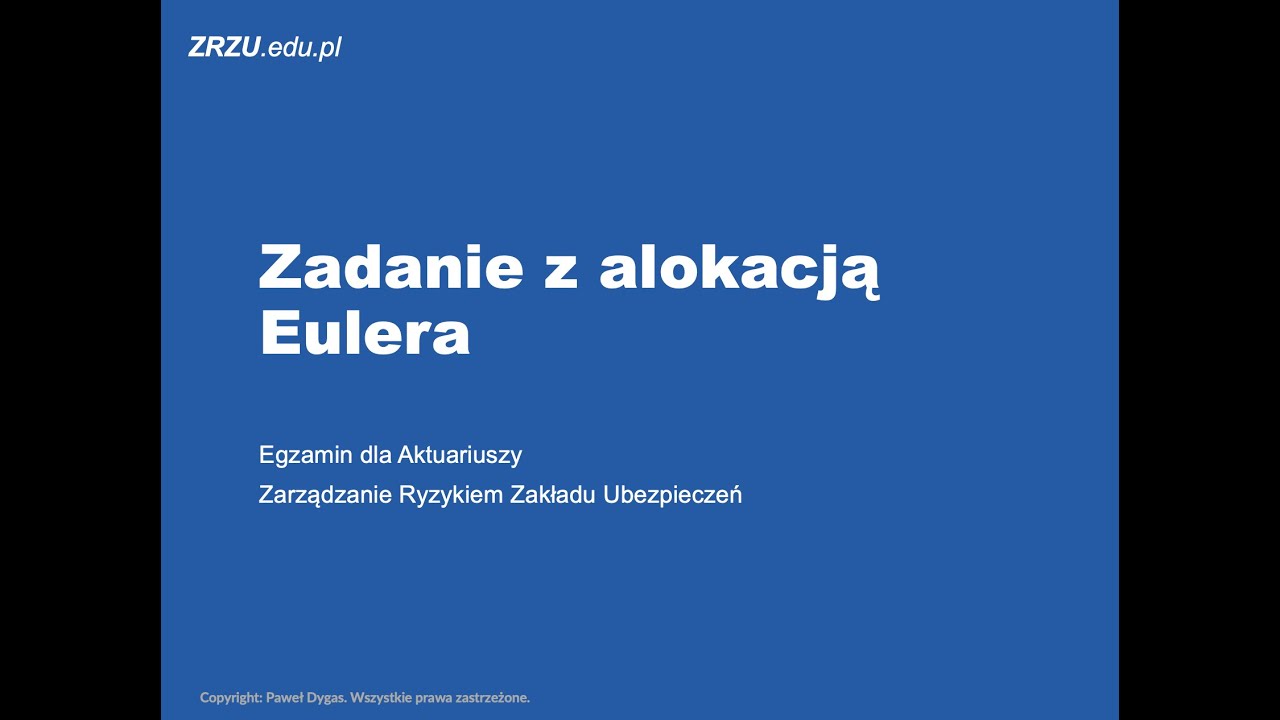 ZRZU.edu.pl

Zadanie z alokacją Eulera

Egzamin dla Aktuariuszy

Zarządzanie Ryzykiem Zakładu Ubezpieczeń

Copyright: Paweł Dygas. Wszystkie prawa zastrzeżone.